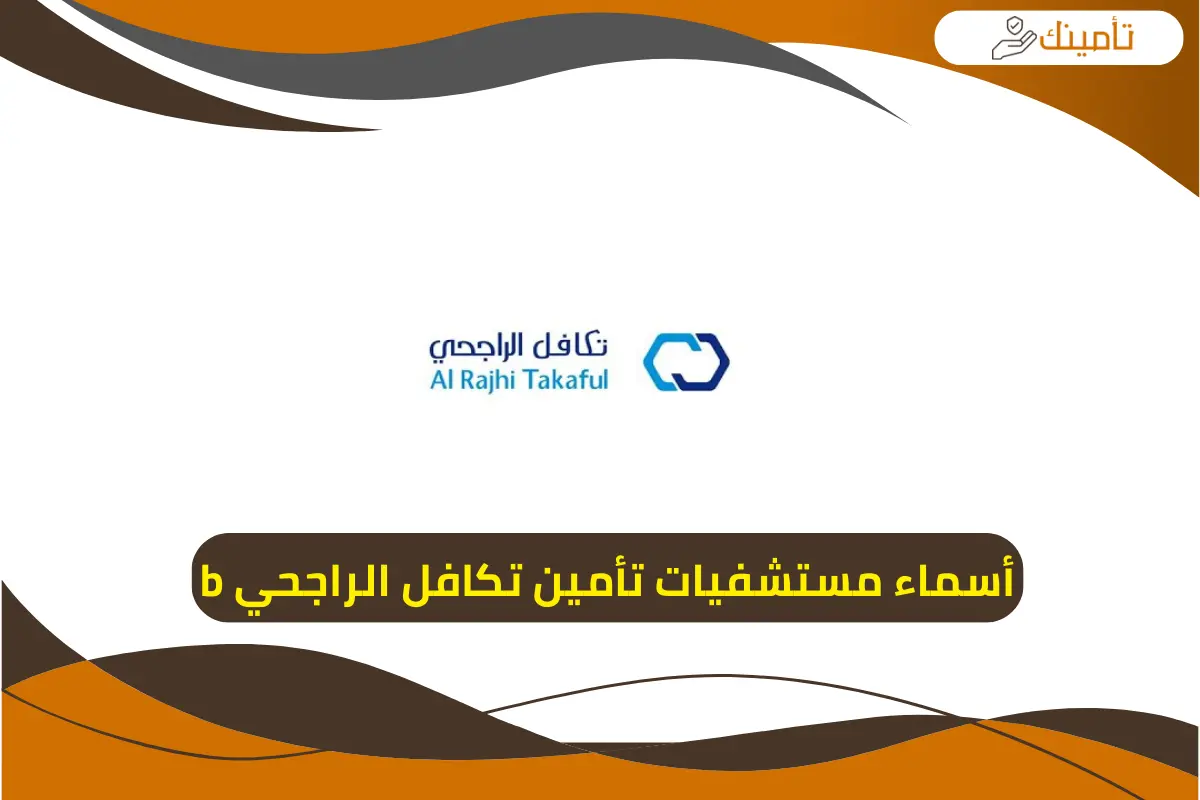 تأمينك

تكافل الراجحي
Al Rajhi Takaful

أسماء مستشفيات تأمين تكافل الراجحي b